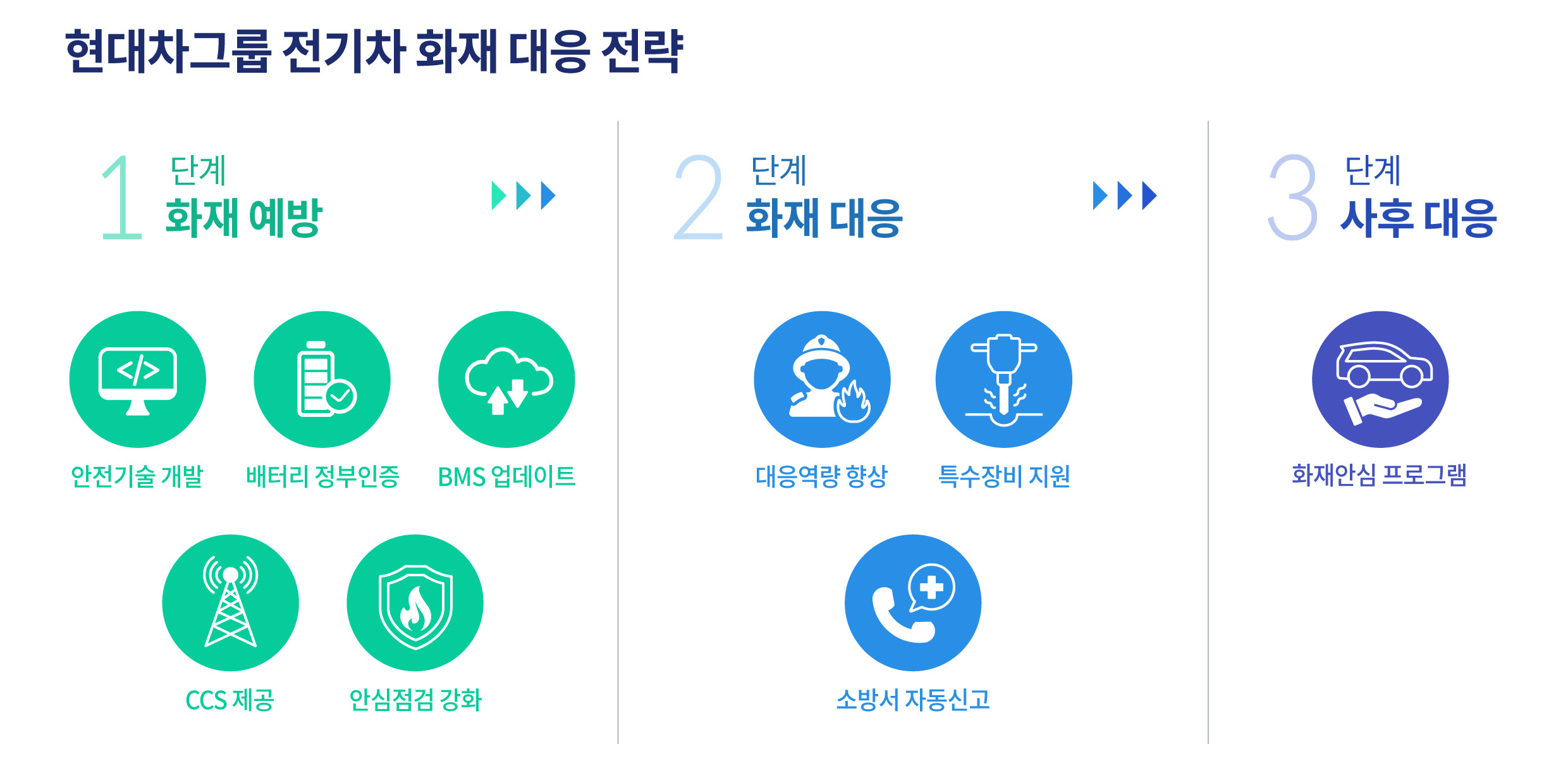 현대차그룹 전기차 화재 대응 전략

1 단계
화재 예방

안전기술 개발

배터리 정부인증

BMS 업데이트

CCS 제공

안심점검 강화

2 단계
화재 대응

대응역량 향상

특수장비 지원

소방서 자동신고

3 단계
사후 대응

화재안심 프로그램